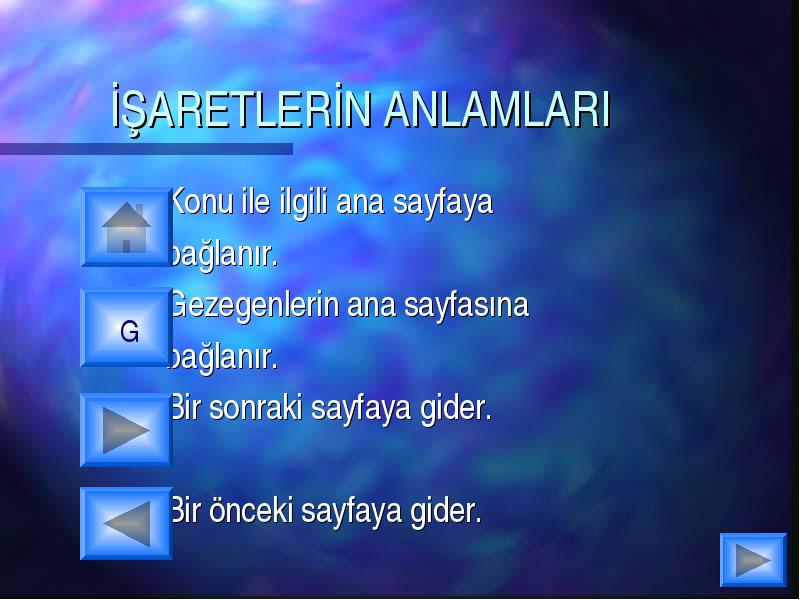 İŞARETLERİN ANLAMLARI

Konu ile ilgili ana sayfaya bağlanır.

G

Gezegenlerin ana sayfasına bağlanır.

Bir sonraki sayfaya gider.

Bir önceki sayfaya gider.